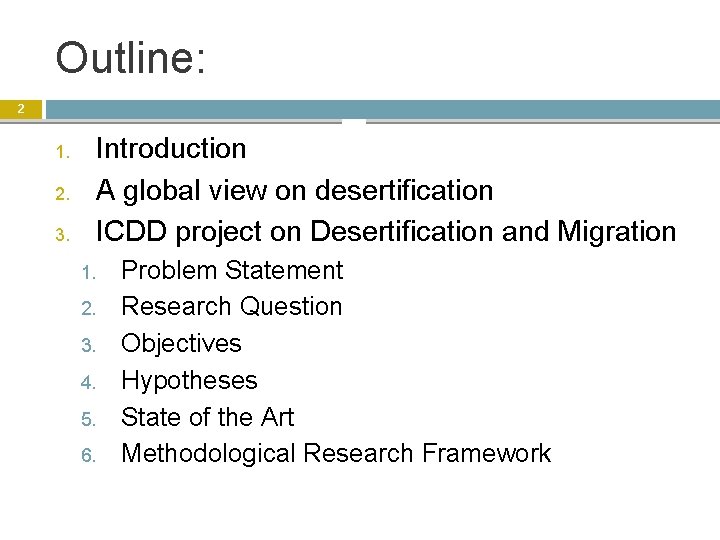 Outline:

2

1. Introduction
2. A global view on desertification
3. ICDD project on Desertification and Migration
   1. Problem Statement
   2. Research Question
   3. Objectives
   4. Hypotheses
   5. State of the Art
   6. Methodological Research Framework